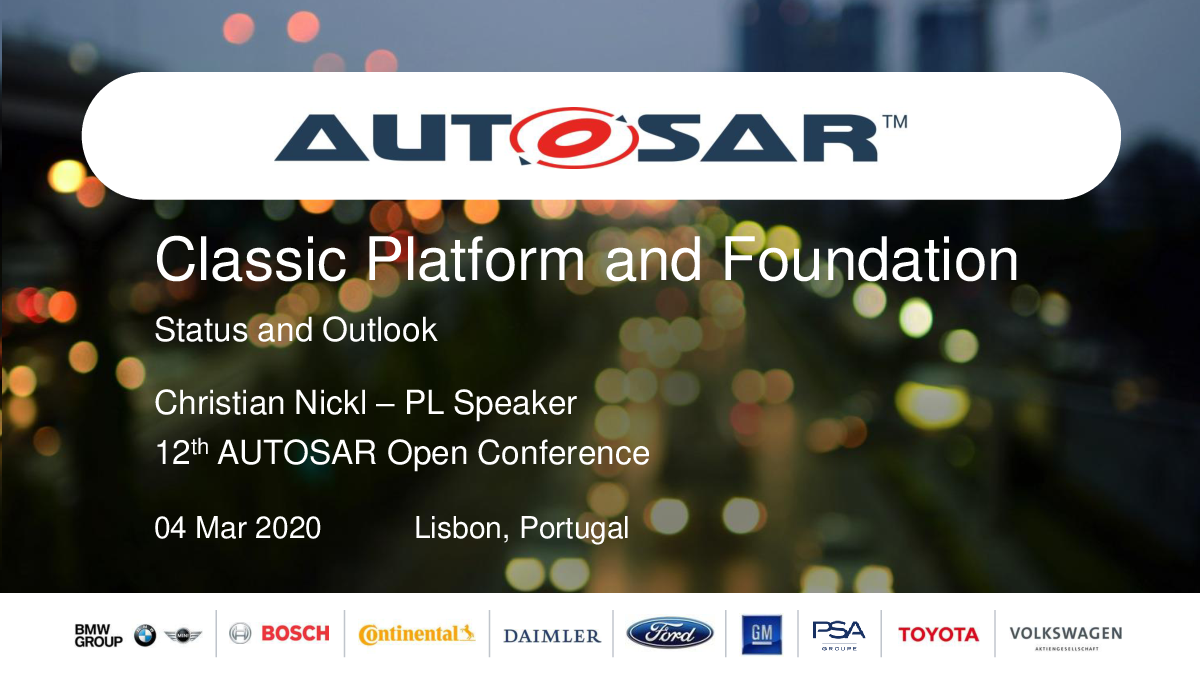 AUTOSAR™

Classic Platform and Foundation

Status and Outlook

Christian Nickl – PL Speaker
12th AUTOSAR Open Conference

04 Mar 2020 Lisbon, Portugal

BMW GROUP MINI BOSCH Continental DAIMLER Ford GM PSA GROUPE TOYOTA VOLKSWAGEN AKTIENGESELLSCHAFT